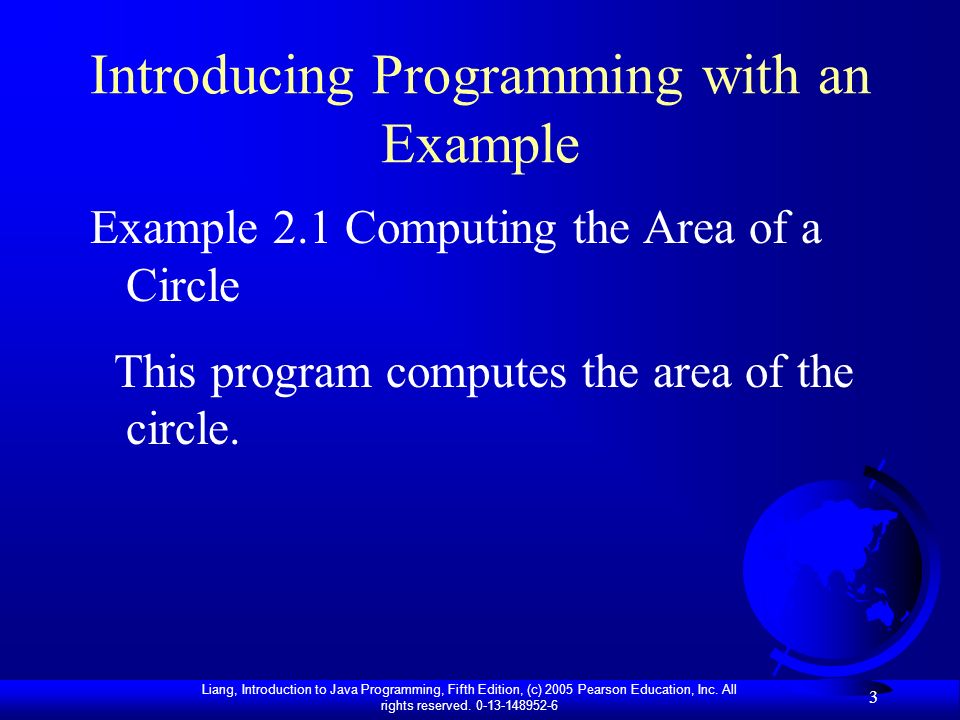 Introducing Programming with an Example

Example 2.1 Computing the Area of a Circle

This program computes the area of the circle.

Liang, Introduction to Java Programming, Fifth Edition, (c) 2005 Pearson Education, Inc. All rights reserved. 0-13-148952-6

3